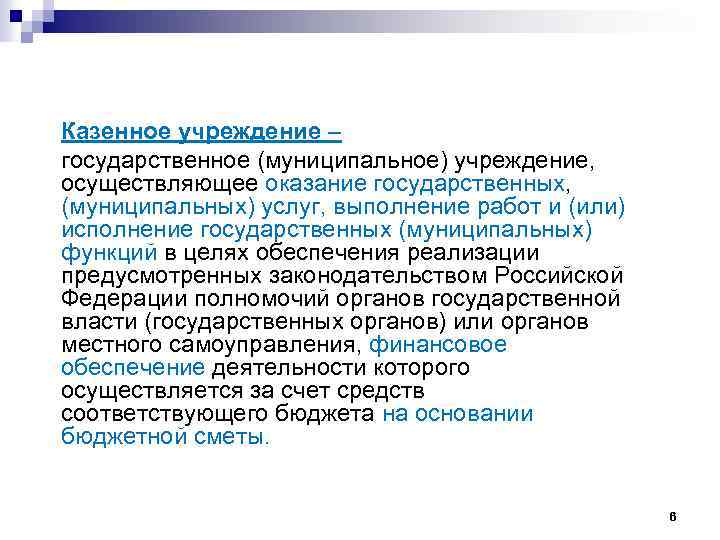 Казенное учреждение –

государственное (муниципальное) учреждение, осуществляющее оказание государственных, (муниципальных) услуг, выполнение работ и (или) исполнение государственных (муниципальных) функций в целях обеспечения реализации предусмотренных законодательством Российской Федерации полномочий органов государственной власти (государственных органов) или органов местного самоуправления, финансовое обеспечение деятельности которого осуществляется за счет средств соответствующего бюджета на основании бюджетной сметы.

6